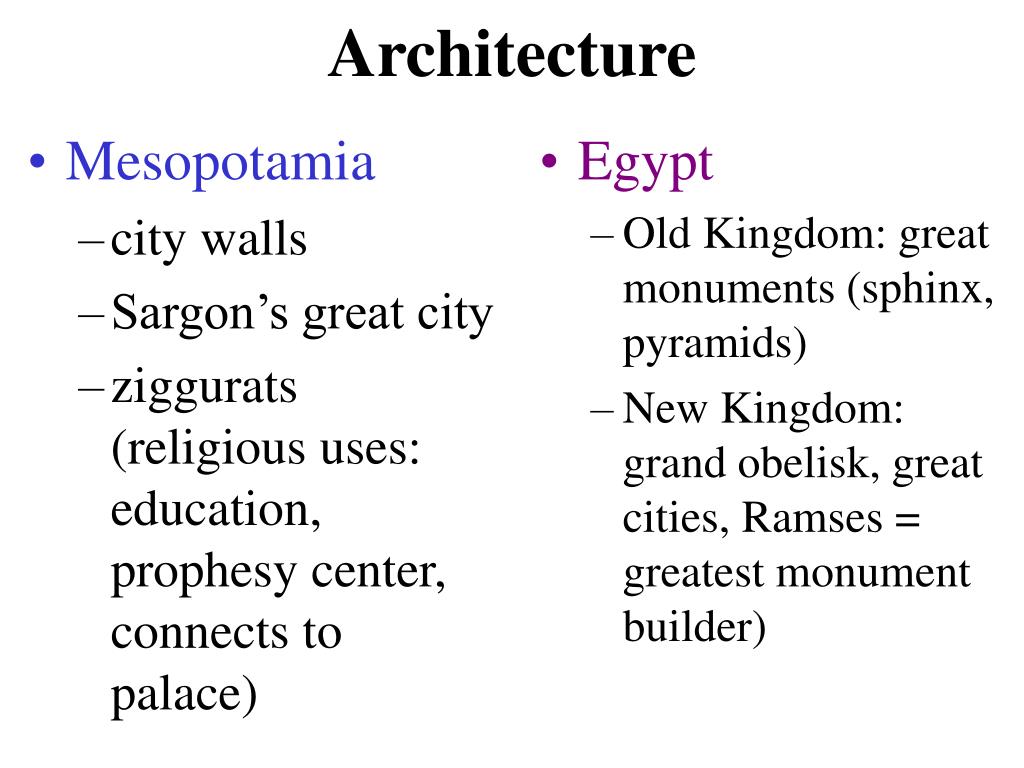 Architecture

• Mesopotamia
– city walls
– Sargon’s great city
– ziggurats (religious uses: education, prophesy center, connects to palace)

• Egypt
– Old Kingdom: great monuments (sphinx, pyramids)
– New Kingdom: grand obelisk, great cities, Ramses = greatest monument builder)